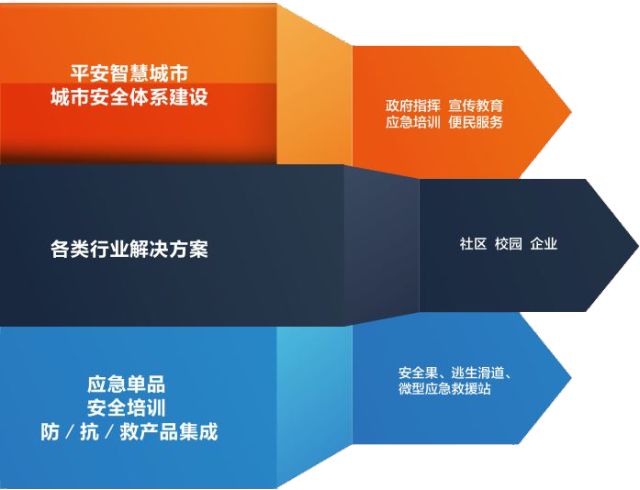 平安智慧城市
城市安全体系建设

政府指挥 宣传教育
应急培训 便民服务

各类行业解决方案

社区 校园 企业

应急单品
安全培训
防 / 抗 / 救产品集成

安全果、逃生滑道、
微型应急救援站